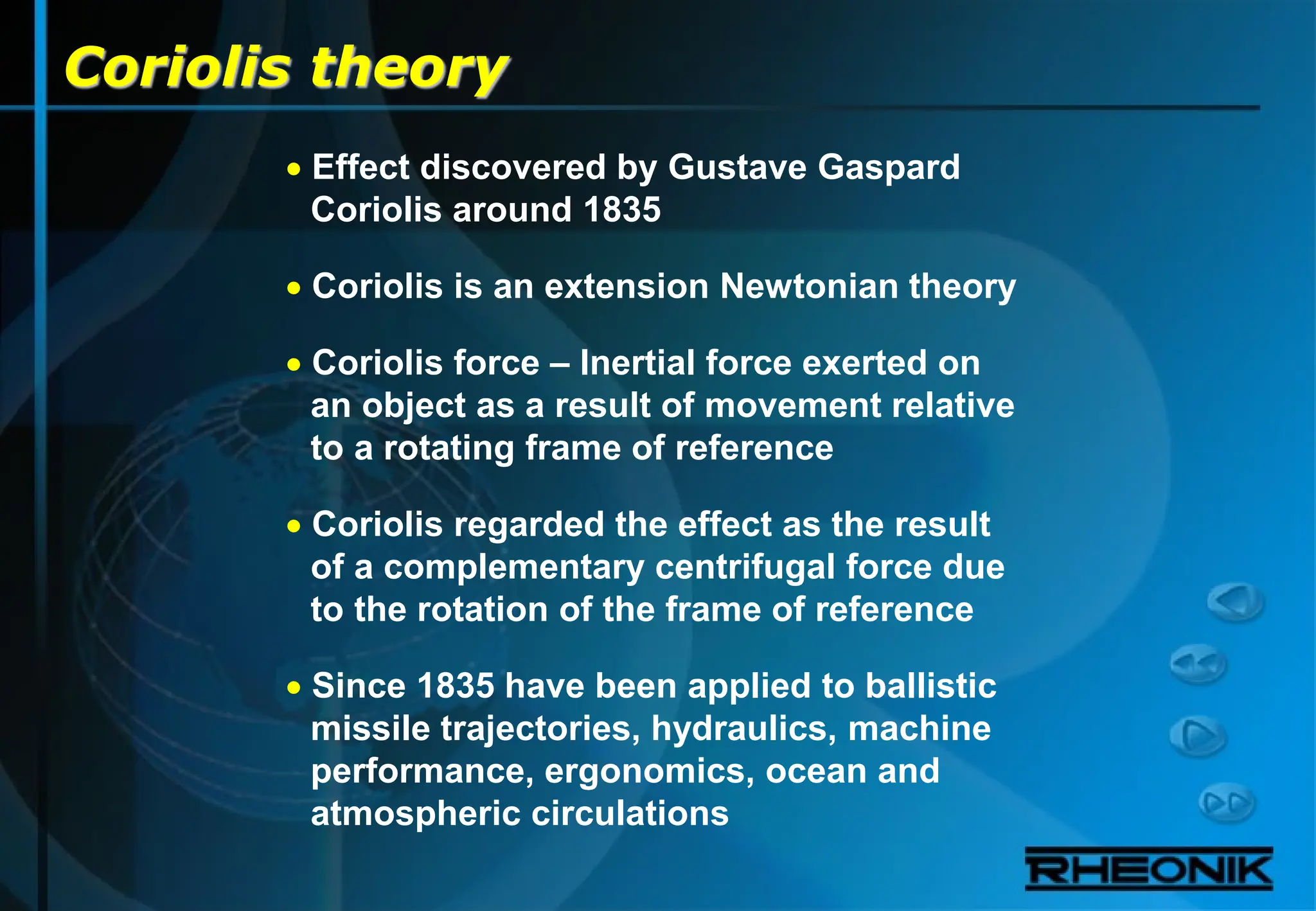 Coriolis theory

• Effect discovered by Gustave Gaspard Coriolis around 1835

• Coriolis is an extension Newtonian theory

• Coriolis force – Inertial force exerted on an object as a result of movement relative to a rotating frame of reference

• Coriolis regarded the effect as the result of a complementary centrifugal force due to the rotation of the frame of reference

• Since 1835 have been applied to ballistic missile trajectories, hydraulics, machine performance, ergonomics, ocean and atmospheric circulations

RHEONIK